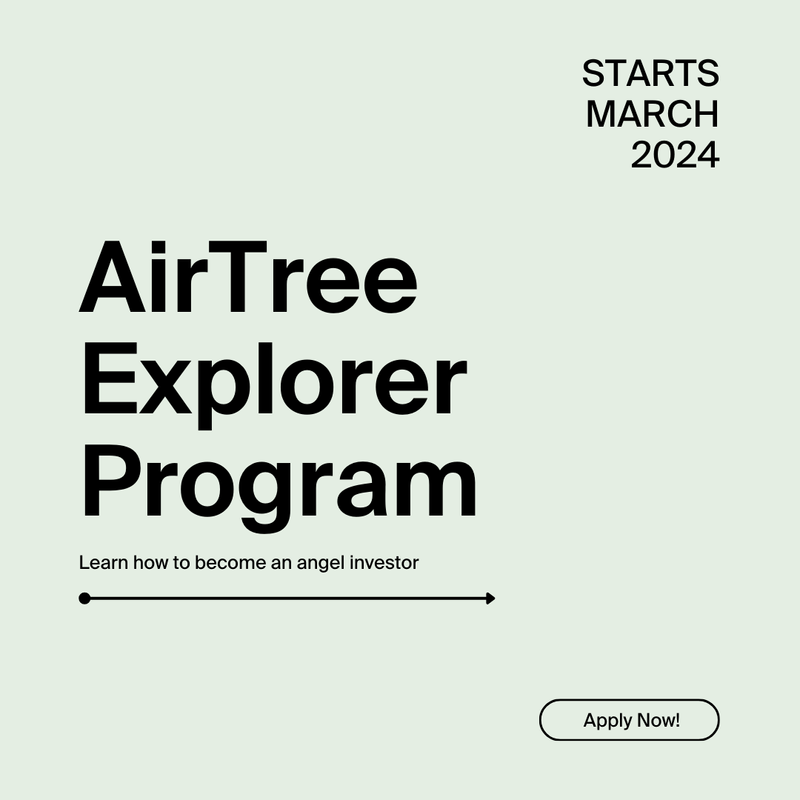 STARTS
MARCH
2024

AirTree Explorer Program

Learn how to become an angel investor

Apply Now!